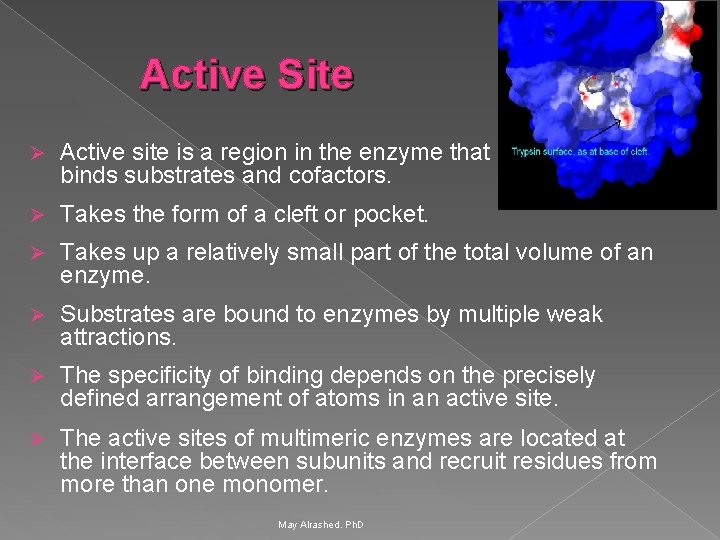 Active Site

Trypsin surface, as at base of cleft.

➢ Active site is a region in the enzyme that binds substrates and cofactors.

➢ Takes the form of a cleft or pocket.

➢ Takes up a relatively small part of the total volume of an enzyme.

➢ Substrates are bound to enzymes by multiple weak attractions.

➢ The specificity of binding depends on the precisely defined arrangement of atoms in an active site.

➢ The active sites of multimeric enzymes are located at the interface between subunits and recruit residues from more than one monomer.

May Alrashed. PhD